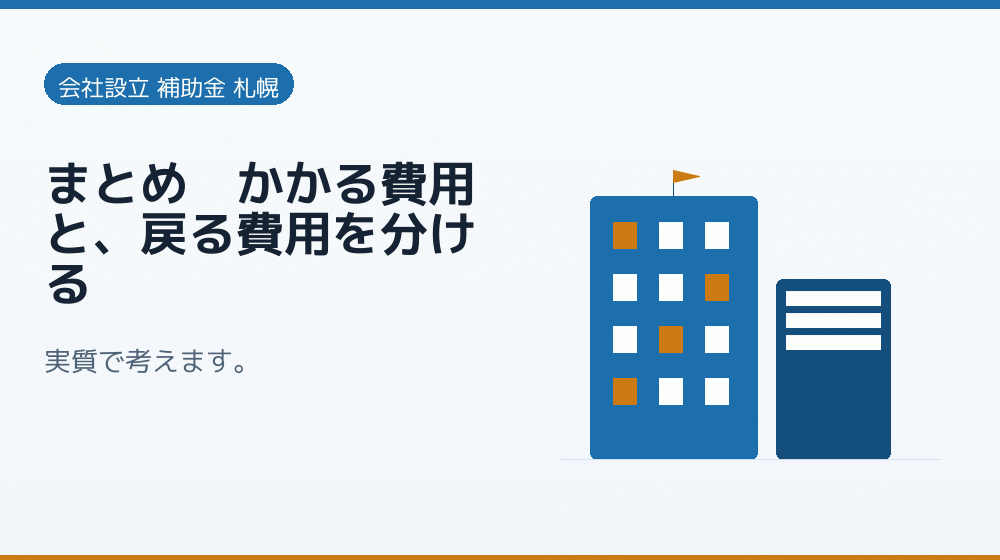 会社設立 補助金 札幌

まとめ　かかる費用と、戻る費用を分ける

実質で考えます。